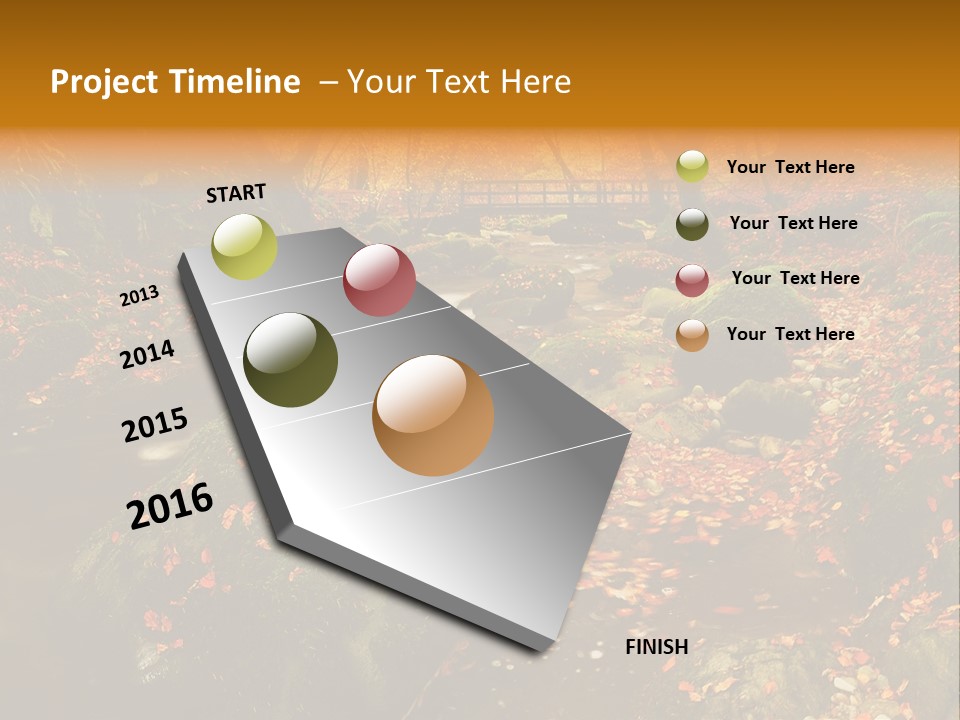 Project Timeline – Your Text Here

START

2013

2014

2015

2016

FINISH

Your Text Here

Your Text Here

Your Text Here

Your Text Here